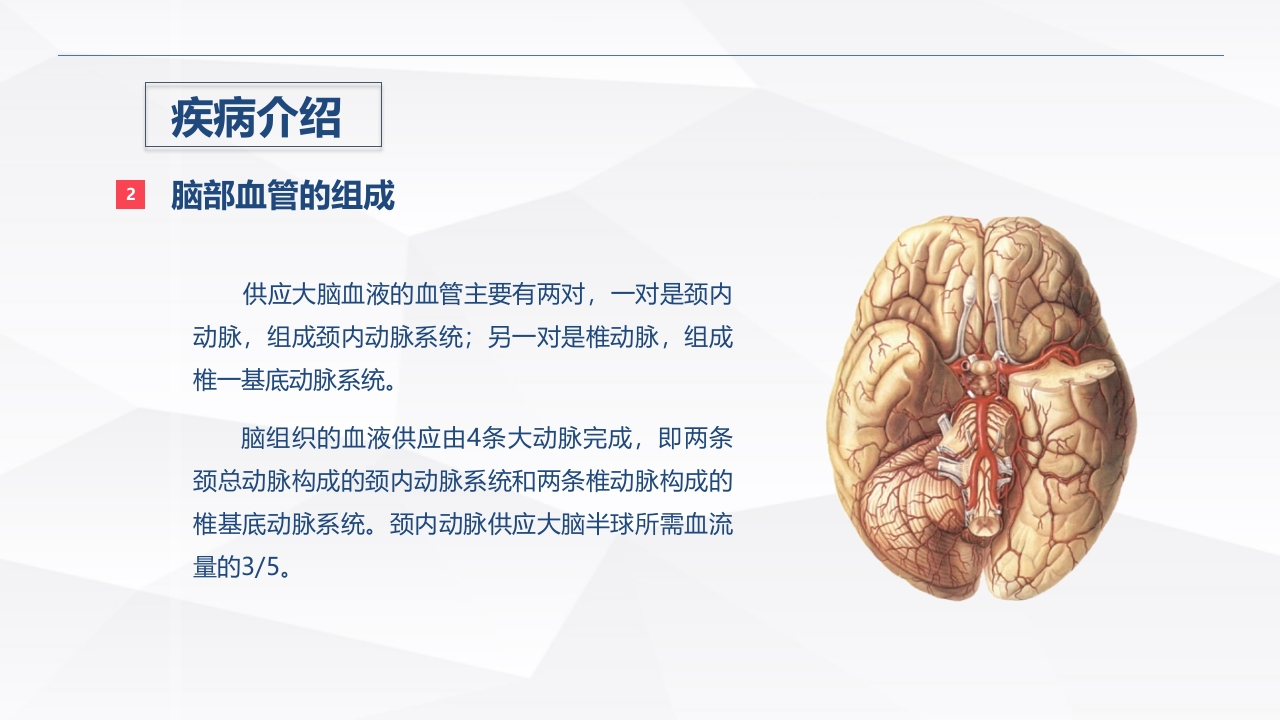 疾病介绍

2 脑部血管的组成

供应大脑血液的血管主要有两对，一对是颈内动脉，组成颈内动脉系统；另一对是椎动脉，组成椎一基底动脉系统。

脑组织的血液供应由4条大动脉完成，即两条颈总动脉构成的颈内动脉系统和两条椎动脉构成的椎基底动脉系统。颈内动脉供应大脑半球所需血流量的3/5。